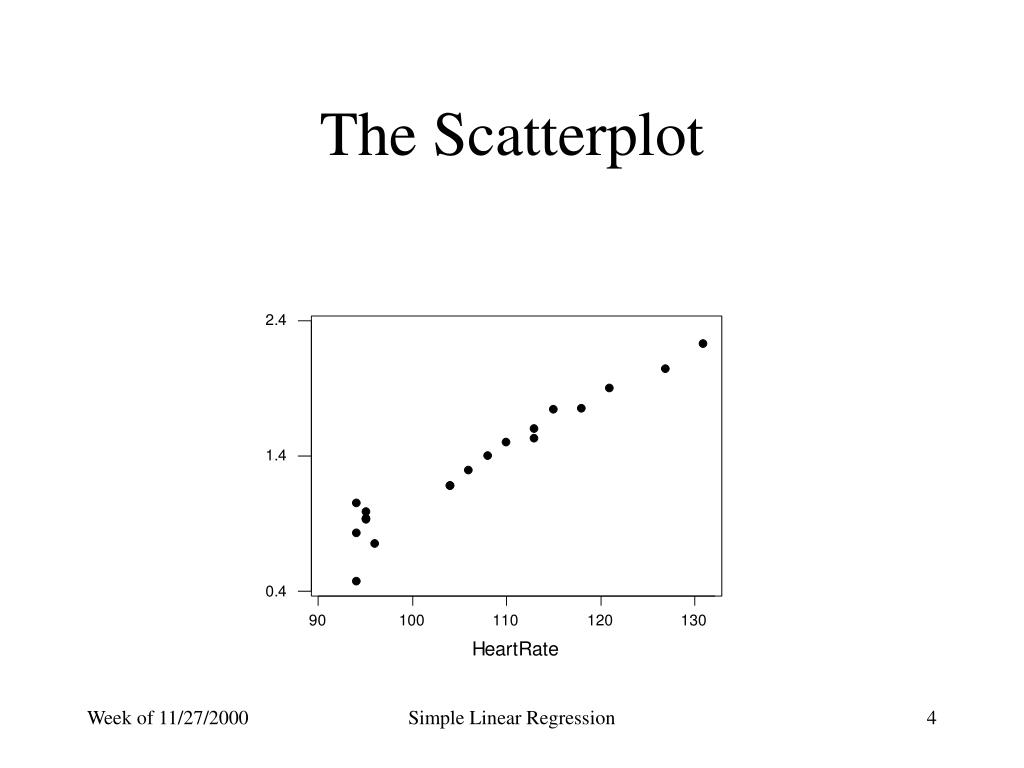 The Scatterplot

2.4
1.4
0.4
90
100
110
120
130
HeartRate

Week of 11/27/2000
Simple Linear Regression
4